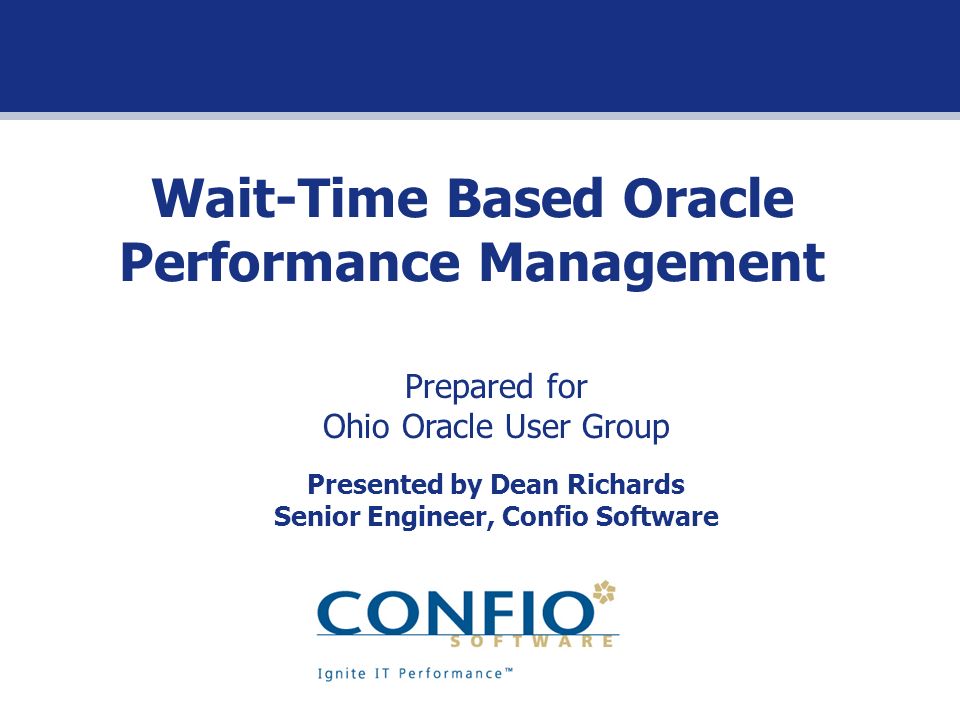 Wait-Time Based Oracle Performance Management

Prepared for
Ohio Oracle User Group

Presented by Dean Richards
Senior Engineer, Confio Software

CONFIO
SOFTWARE
Ignite IT Performance™